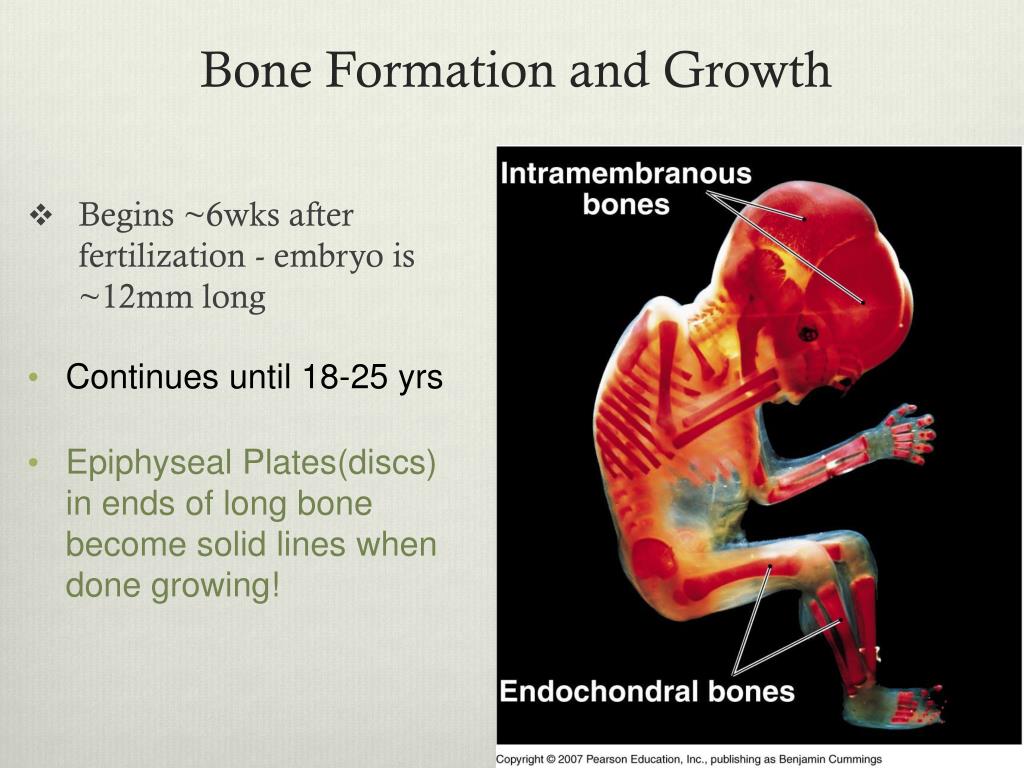 Bone Formation and Growth

❖ Begins ~6wks after fertilization - embryo is ~12mm long

• Continues until 18-25 yrs

• Epiphyseal Plates(discs) in ends of long bone become solid lines when done growing!

Intramembranous bones

Endochondral bones

Copyright © 2007 Pearson Education, Inc., publishing as Benjamin Cummings